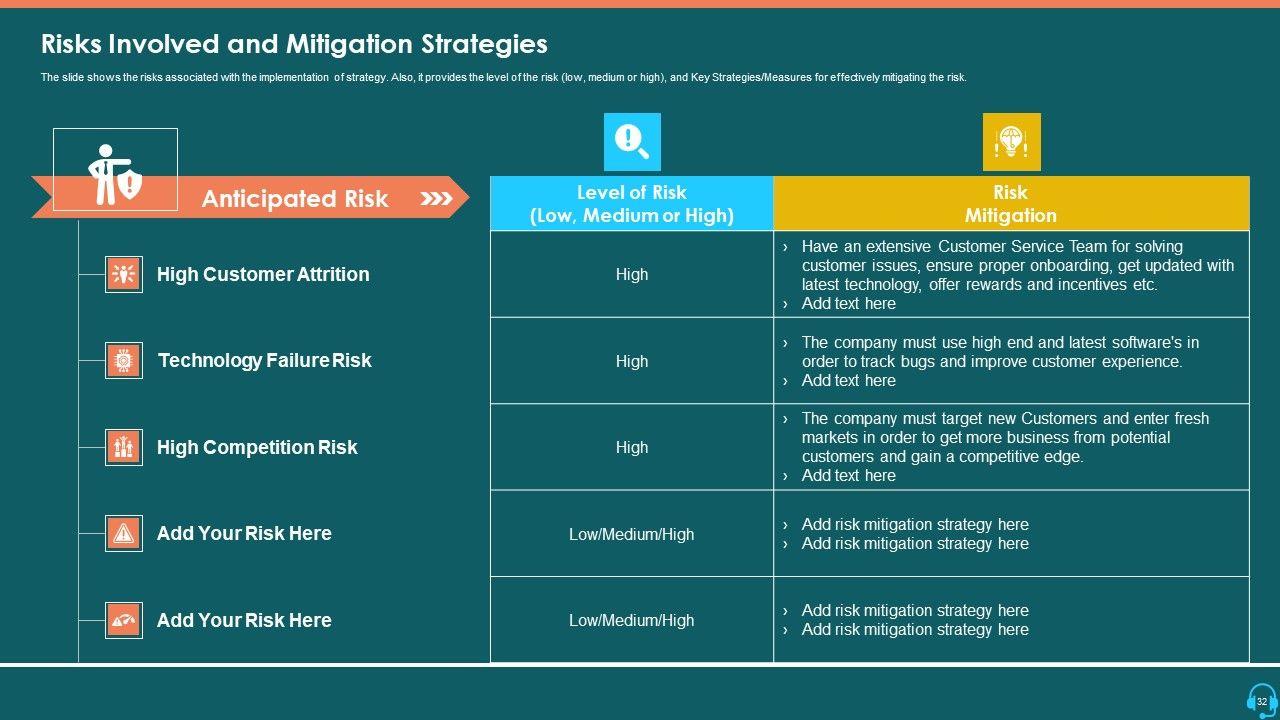 Risks Involved and Mitigation Strategies

The slide shows the risks associated with the implementation of strategy. Also, it provides the level of the risk (low, medium or high), and Key Strategies/Measures for effectively mitigating the risk.

| Anticipated Risk | Level of Risk (Low, Medium or High) | Risk Mitigation |
|---|---|---|
| High Customer Attrition | High | › Have an extensive Customer Service Team for solving customer issues, ensure proper onboarding, get updated with latest technology, offer rewards and incentives etc. › Add text here |
| Technology Failure Risk | High | › The company must use high end and latest software's in order to track bugs and improve customer experience. › Add text here |
| High Competition Risk | High | › The company must target new Customers and enter fresh markets in order to get more business from potential customers and gain a competitive edge. › Add text here |
| Add Your Risk Here | Low/Medium/High | › Add risk mitigation strategy here › Add risk mitigation strategy here |
| Add Your Risk Here | Low/Medium/High | › Add risk mitigation strategy here › Add risk mitigation strategy here |

32